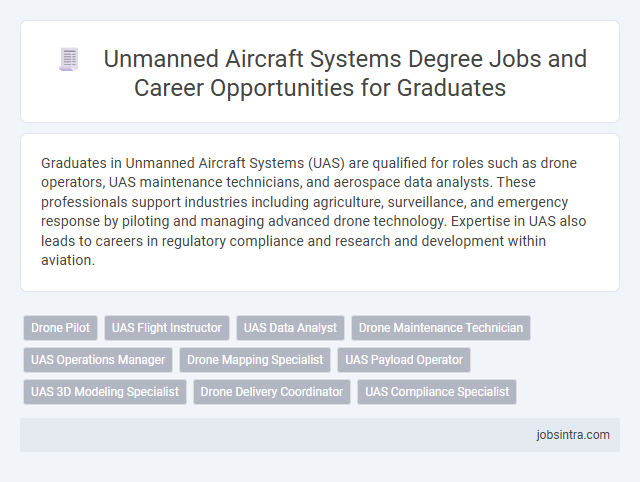 Unmanned Aircraft Systems Degree Jobs and Career Opportunities for Graduates

Graduates in Unmanned Aircraft Systems (UAS) are qualified for roles such as drone operators, UAS maintenance technicians, and aerospace data analysts. These professionals support industries including agriculture, surveillance, and emergency response by piloting and managing advanced drone technology. Expertise in UAS also leads to careers in regulatory compliance and research and development within aviation.

Drone Pilot
UAS Flight Instructor
UAS Data Analyst
Drone Maintenance Technician
UAS Operations Manager
Drone Mapping Specialist
UAS Payload Operator
UAS 3D Modeling Specialist
Drone Delivery Coordinator
UAS Compliance Specialist

jobsintra.com